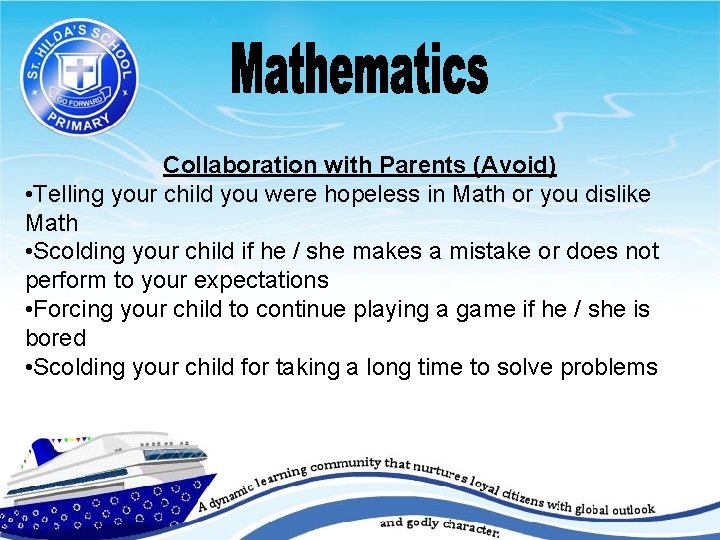 ST. HILDA'S SCHOOL
GO FORWARD
PRIMARY

Mathematics

Collaboration with Parents (Avoid)

•Telling your child you were hopeless in Math or you dislike Math
•Scolding your child if he / she makes a mistake or does not perform to your expectations
•Forcing your child to continue playing a game if he / she is bored
•Scolding your child for taking a long time to solve problems

A dynamic learning community that nurtures loyal citizens with global outlook and godly character.